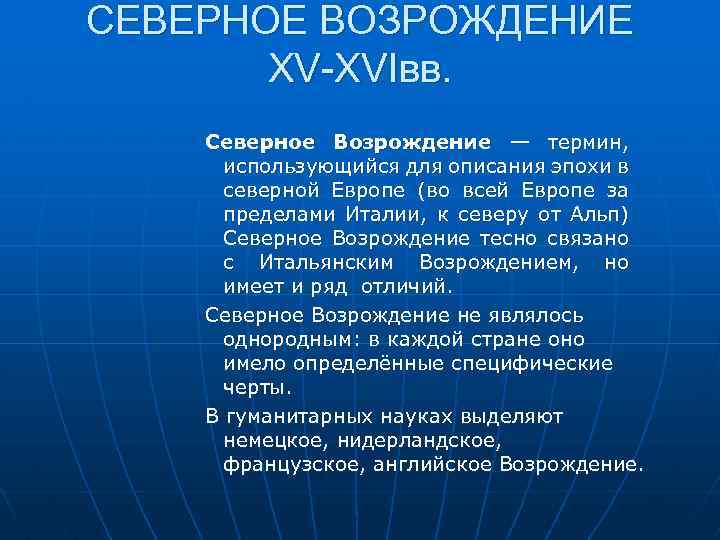 СЕВЕРНОЕ ВОЗРОЖДЕНИЕ XV-XVIвв.

Северное Возрождение — термин, использующийся для описания эпохи в северной Европе (во всей Европе за пределами Италии, к северу от Альп) Северное Возрождение тесно связано с Итальянским Возрождением, но имеет и ряд отличий.

Северное Возрождение не являлось однородным: в каждой стране оно имело определённые специфические черты.

В гуманитарных науках выделяют немецкое, нидерландское, французское, английское Возрождение.